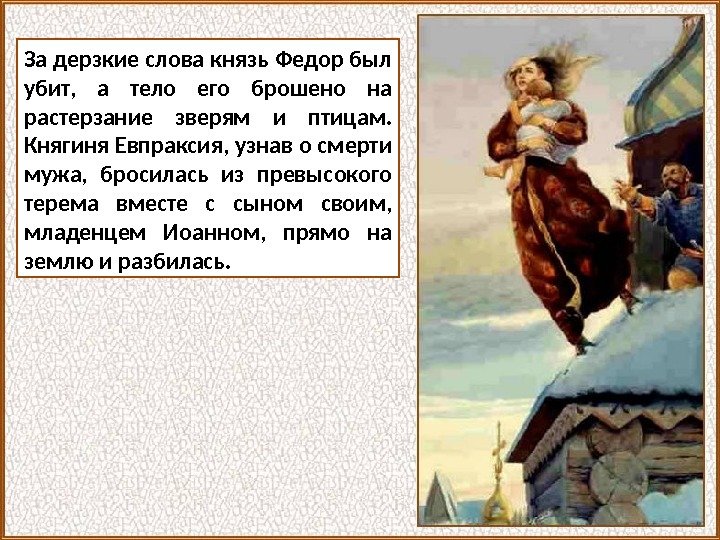 За дерзкие слова князь Федор был убит, а тело его брошено на растерзание зверям и птицам. Княгиня Евпраксия, узнав о смерти мужа, бросилась из превысокого терема вместе с сыном своим, младенцем Иоанном, прямо на землю и разбилась.